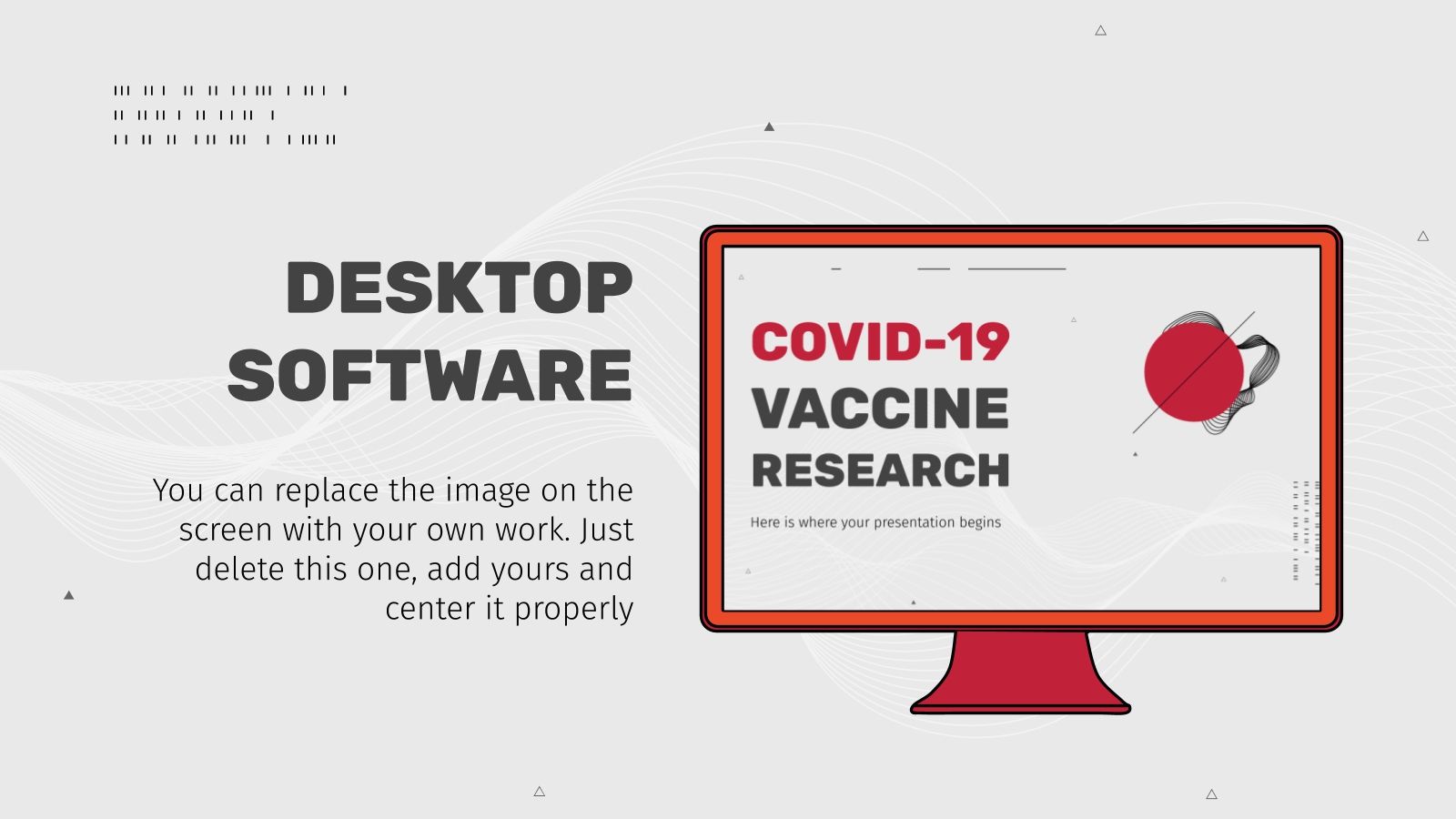 DESKTOP SOFTWARE

You can replace the image on the screen with your own work. Just delete this one, add yours and center it properly

COVID-19 VACCINE RESEARCH

Here is where your presentation begins